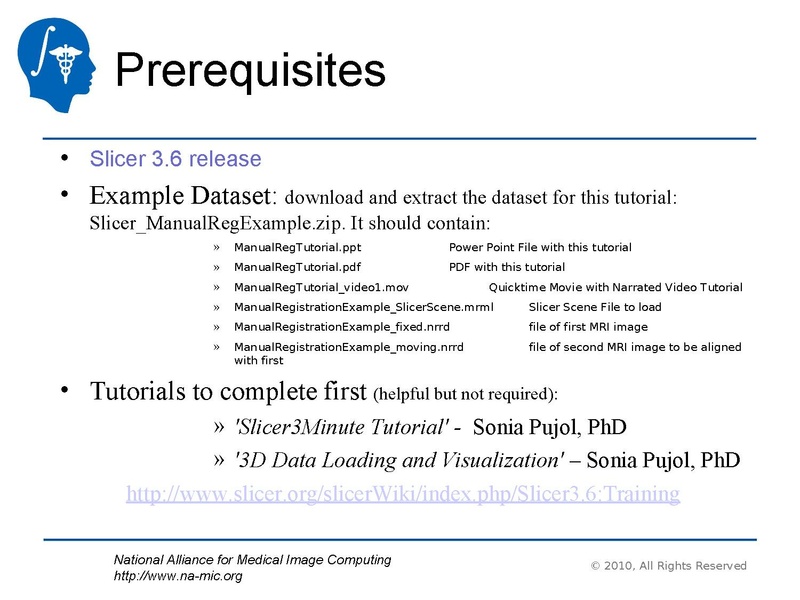 Prerequisites

• Slicer 3.6 release

• Example Dataset: download and extract the dataset for this tutorial: Slicer_ManualRegExample.zip. It should contain:

» ManualRegTutorial.ppt Power Point File with this tutorial

» ManualRegTutorial.pdf PDF with this tutorial

» ManualRegTutorial_video1.mov Quicktime Movie with Narrated Video Tutorial

» ManualRegistrationExample_SlicerScene.mrml Slicer Scene File to load

» ManualRegistrationExample_fixed.nrrd file of first MRI image

» ManualRegistrationExample_moving.nrrd file of second MRI image to be aligned with first

• Tutorials to complete first (helpful but not required):

» 'Slicer3Minute Tutorial' - Sonia Pujol, PhD

» '3D Data Loading and Visualization' – Sonia Pujol, PhD

http://www.slicer.org/slicerWiki/index.php/Slicer3.6:Training

National Alliance for Medical Image Computing
http://www.na-mic.org

© 2010, All Rights Reserved